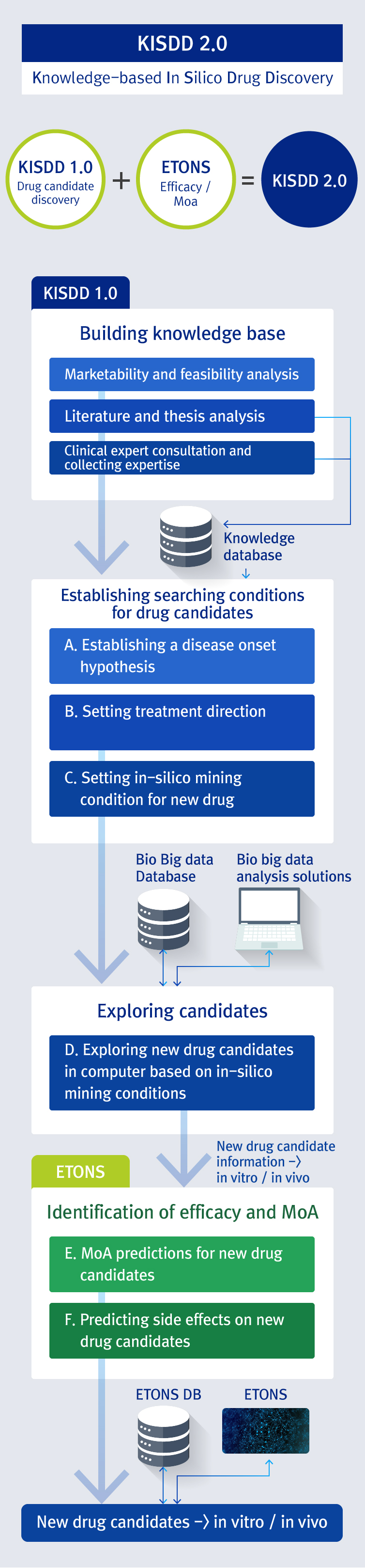 KISDD 2.0

Knowledge-based In Silico Drug Discovery

KISDD 1.0
Drug candidate discovery

+

ETONS
Efficacy / Moa

=

KISDD 2.0

KISDD 1.0

Building knowledge base

Marketability and feasibility analysis

Literature and thesis analysis

Clinical expert consultation and collecting expertise

Knowledge database

Establishing searching conditions for drug candidates

A. Establishing a disease onset hypothesis

B. Setting treatment direction

C. Setting in-silico mining condition for new drug

Bio Big data Database

Bio big data analysis solutions

Exploring candidates

D. Exploring new drug candidates in computer based on in-silico mining conditions

New drug candidate information -> in vitro / in vivo

ETONS

Identification of efficacy and MoA

E. MoA predictions for new drug candidates

F. Predicting side effects on new drug candidates

ETONS DB

ETONS

New drug candidates -> in vitro / in vivo